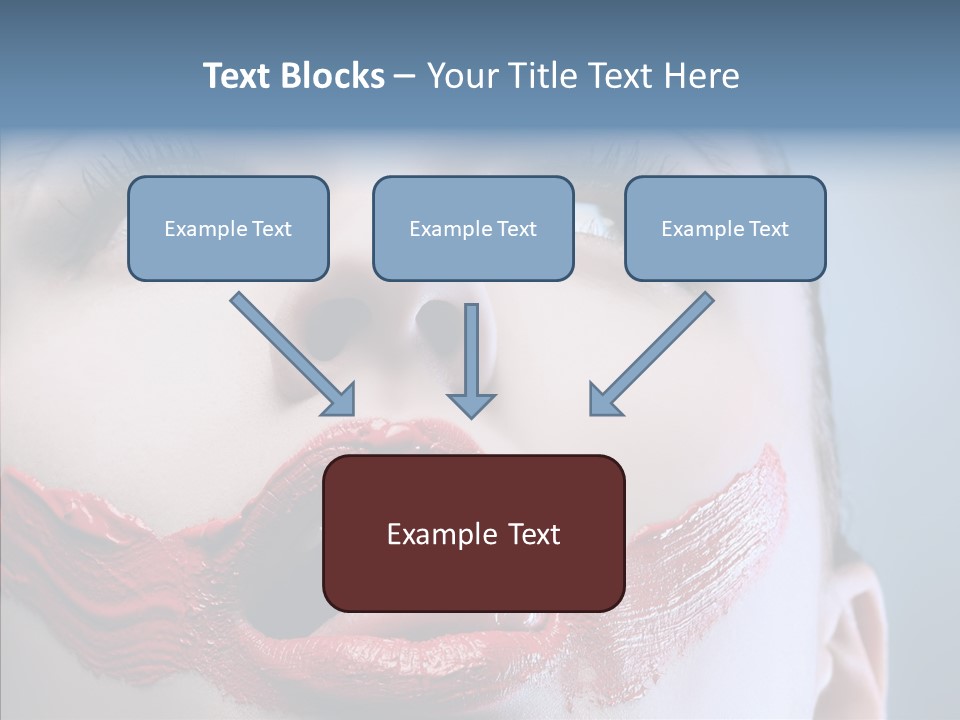 Text Blocks – Your Title Text Here

Example Text

Example Text

Example Text

Example Text